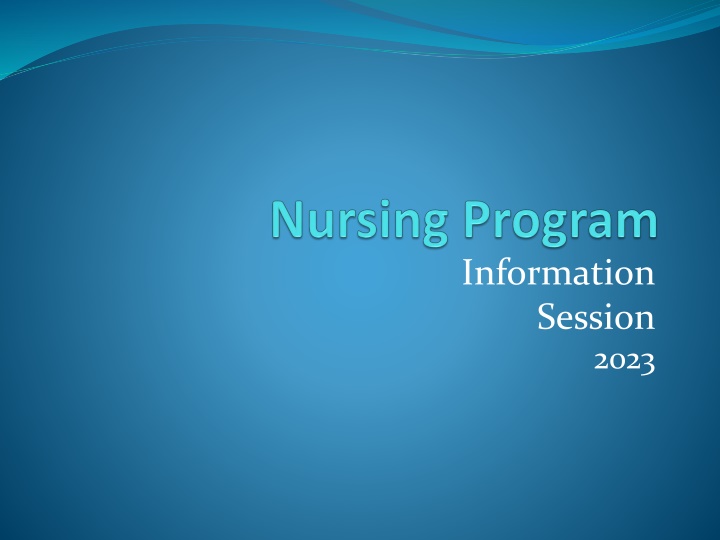 Nursing Program

Information Session 2023